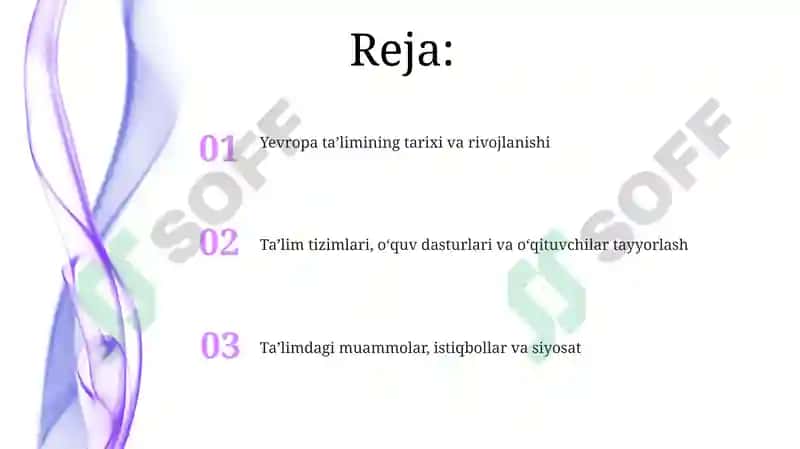 Reja:

01 Yevropa ta’limining tarixi va rivojlanishi

02 Ta’lim tizimlari, o‘quv dasturlari va o‘qituvchilar tayyorlash

03 Ta’limdagi muammolar, istiqbollar va siyosat

SOFF

SOFF